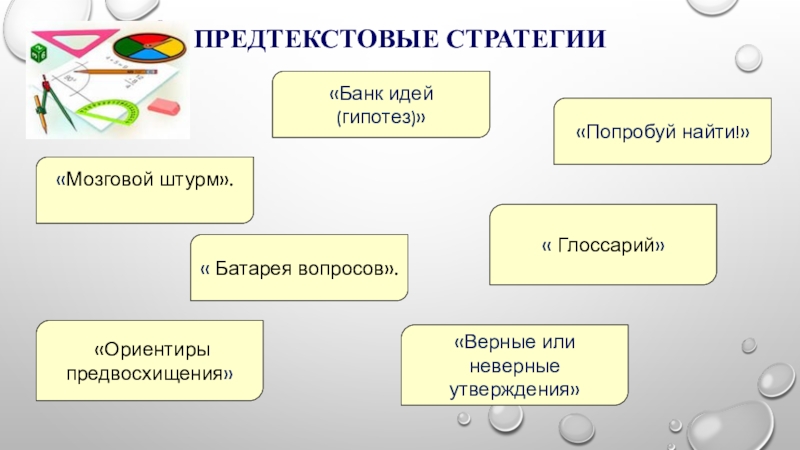 ПРЕДТЕКСТОВЫЕ СТРАТЕГИИ

«Банк идей (гипотез)»

«Попробуй найти!»

«Мозговой штурм».

« Глоссарий»

« Батарея вопросов».

«Ориентиры предвосхищения»

«Верные или неверные утверждения»